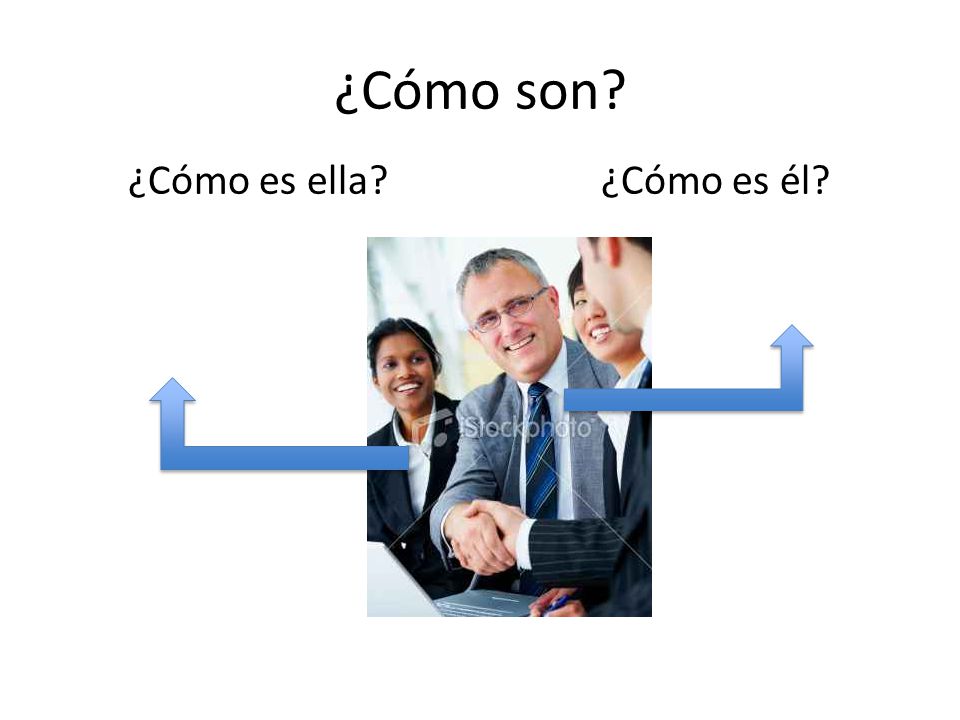 ¿Cómo son?

¿Cómo es ella?

¿Cómo es él?

iStockphoto